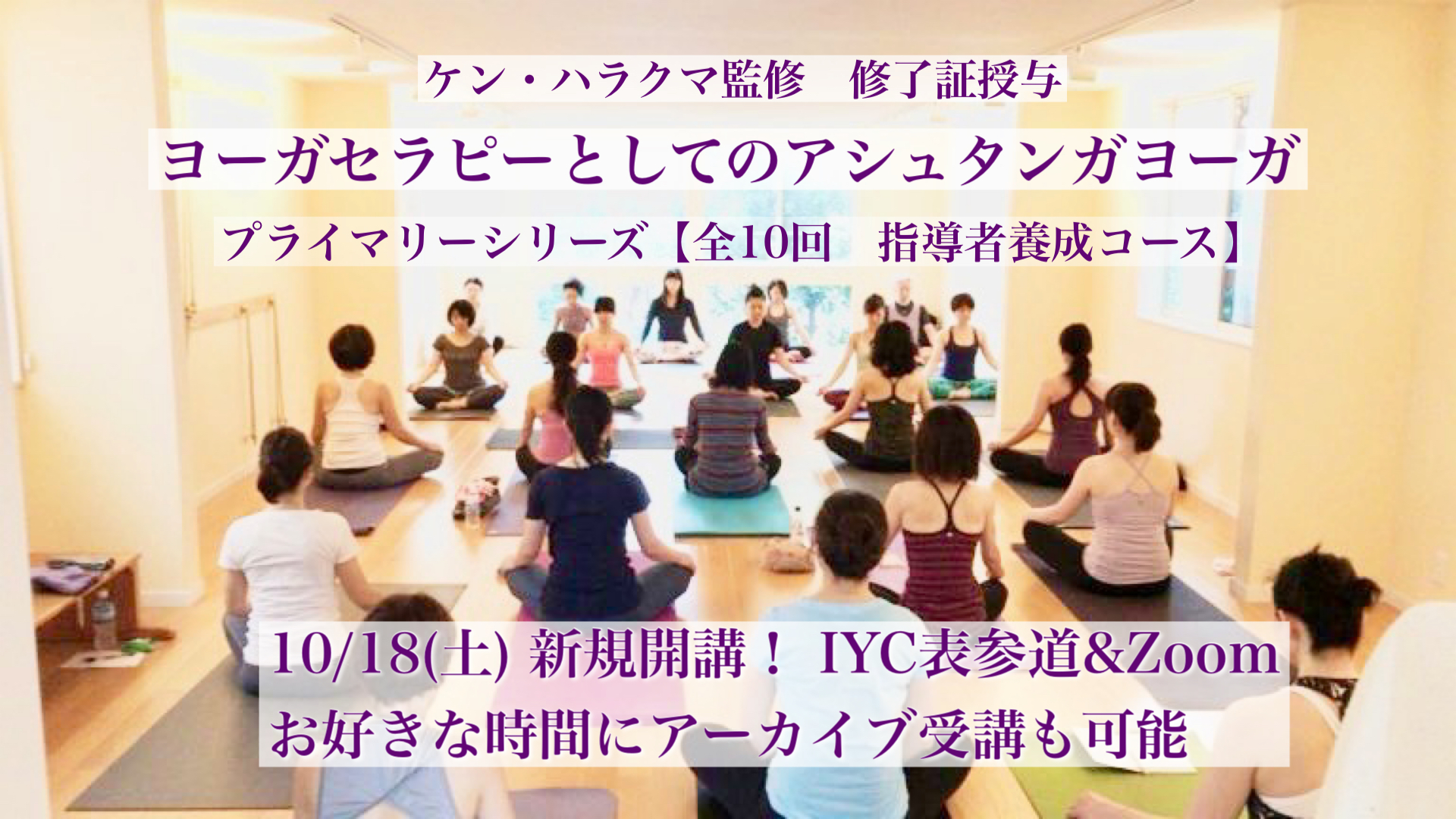 ケン・ハラクマ監修　修了証授与

ヨーガセラピーとしてのアシュタンガヨーガ

プライマリーシリーズ【全10回　指導者養成コース】

10/18(土) 新規開講！ IYC表参道&Zoom
お好きな時間にアーカイブ受講も可能